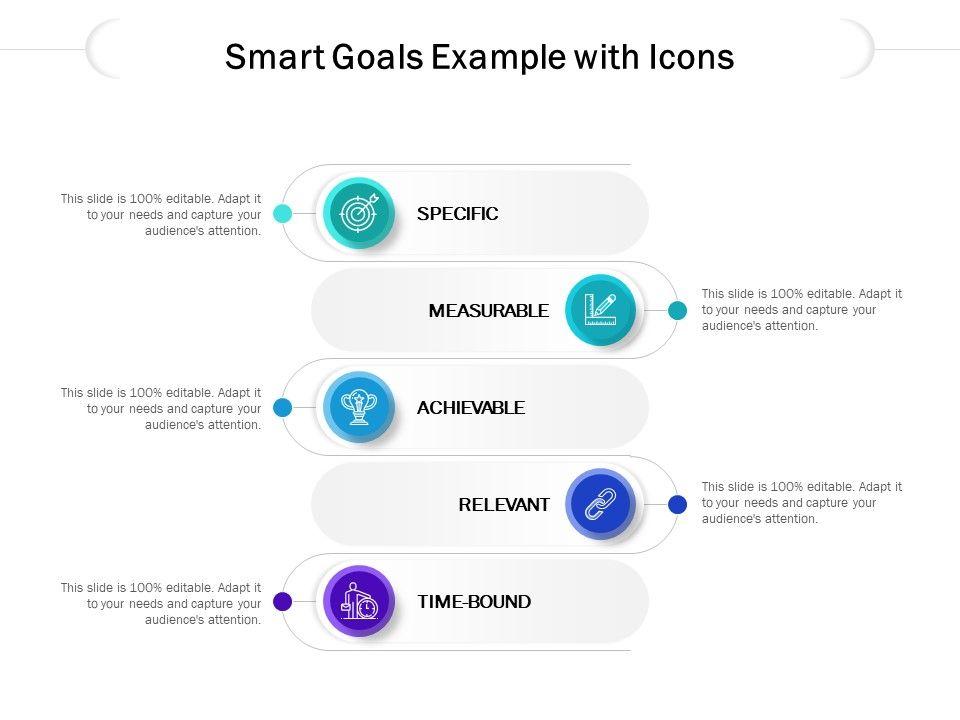 Smart Goals Example with Icons

This slide is 100% editable. Adapt it to your needs and capture your audience's attention.

SPECIFIC

MEASURABLE

This slide is 100% editable. Adapt it to your needs and capture your audience's attention.

This slide is 100% editable. Adapt it to your needs and capture your audience's attention.

ACHIEVABLE

RELEVANT

This slide is 100% editable. Adapt it to your needs and capture your audience's attention.

This slide is 100% editable. Adapt it to your needs and capture your audience's attention.

TIME-BOUND